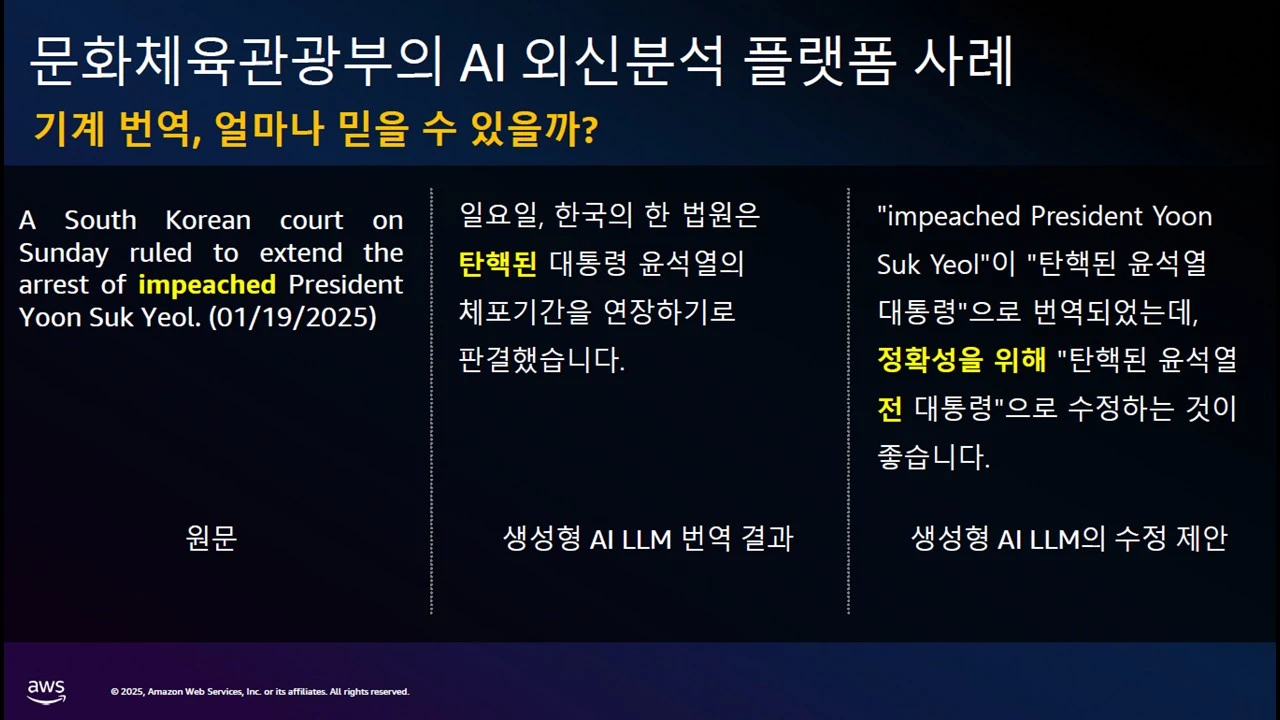 문화체육관광부의 AI 외신분석 플랫폼 사례
기계 번역, 얼마나 믿을 수 있을까?

A South Korean court on Sunday ruled to extend the arrest of impeached President Yoon Suk Yeol. (01/19/2025)

원문

일요일, 한국의 한 법원은 탄핵된 대통령 윤석열의 체포기간을 연장하기로 판결했습니다.

생성형 AI LLM 번역 결과

"impeached President Yoon Suk Yeol"이 "탄핵된 윤석열 대통령"으로 번역되었는데, 정확성을 위해 "탄핵된 윤석열 전 대통령"으로 수정하는 것이 좋습니다.

생성형 AI LLM의 수정 제안

aws

© 2025, Amazon Web Services, Inc. or its affiliates. All rights reserved.